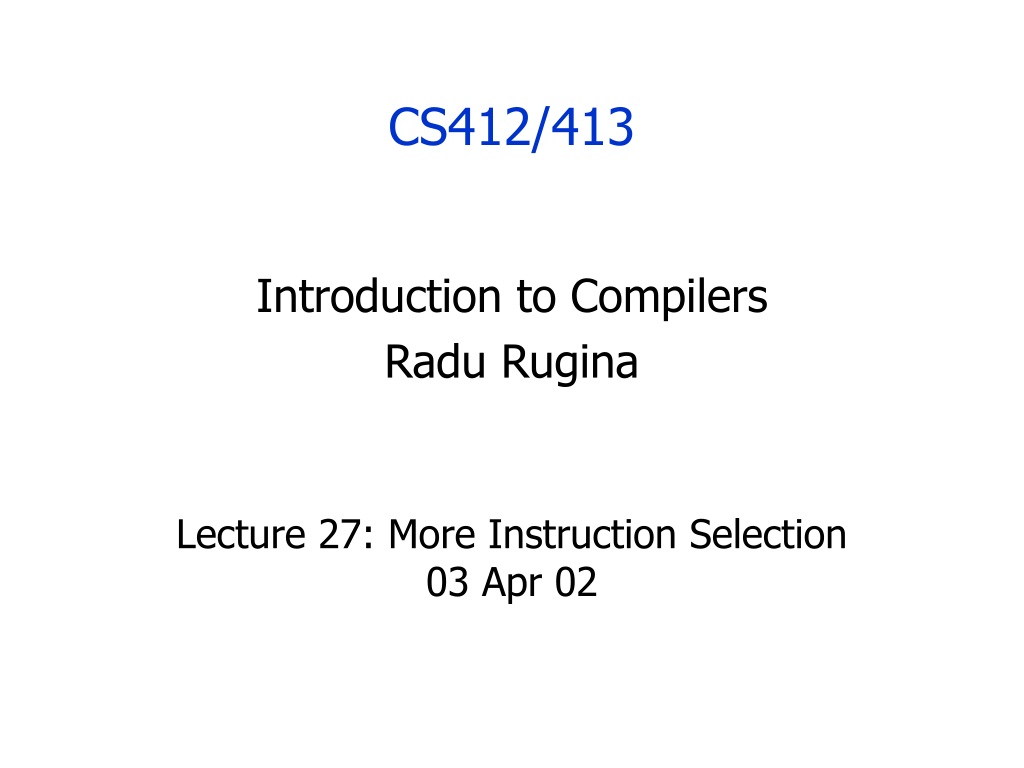 CS412/413

Introduction to Compilers
Radu Rugina

Lecture 27: More Instruction Selection
03 Apr 02